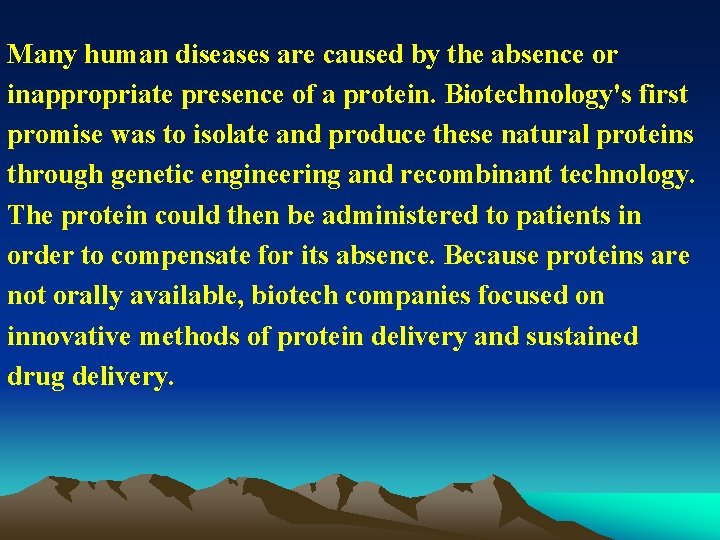 Many human diseases are caused by the absence or inappropriate presence of a protein. Biotechnology's first promise was to isolate and produce these natural proteins through genetic engineering and recombinant technology. The protein could then be administered to patients in order to compensate for its absence. Because proteins are not orally available, biotech companies focused on innovative methods of protein delivery and sustained drug delivery.